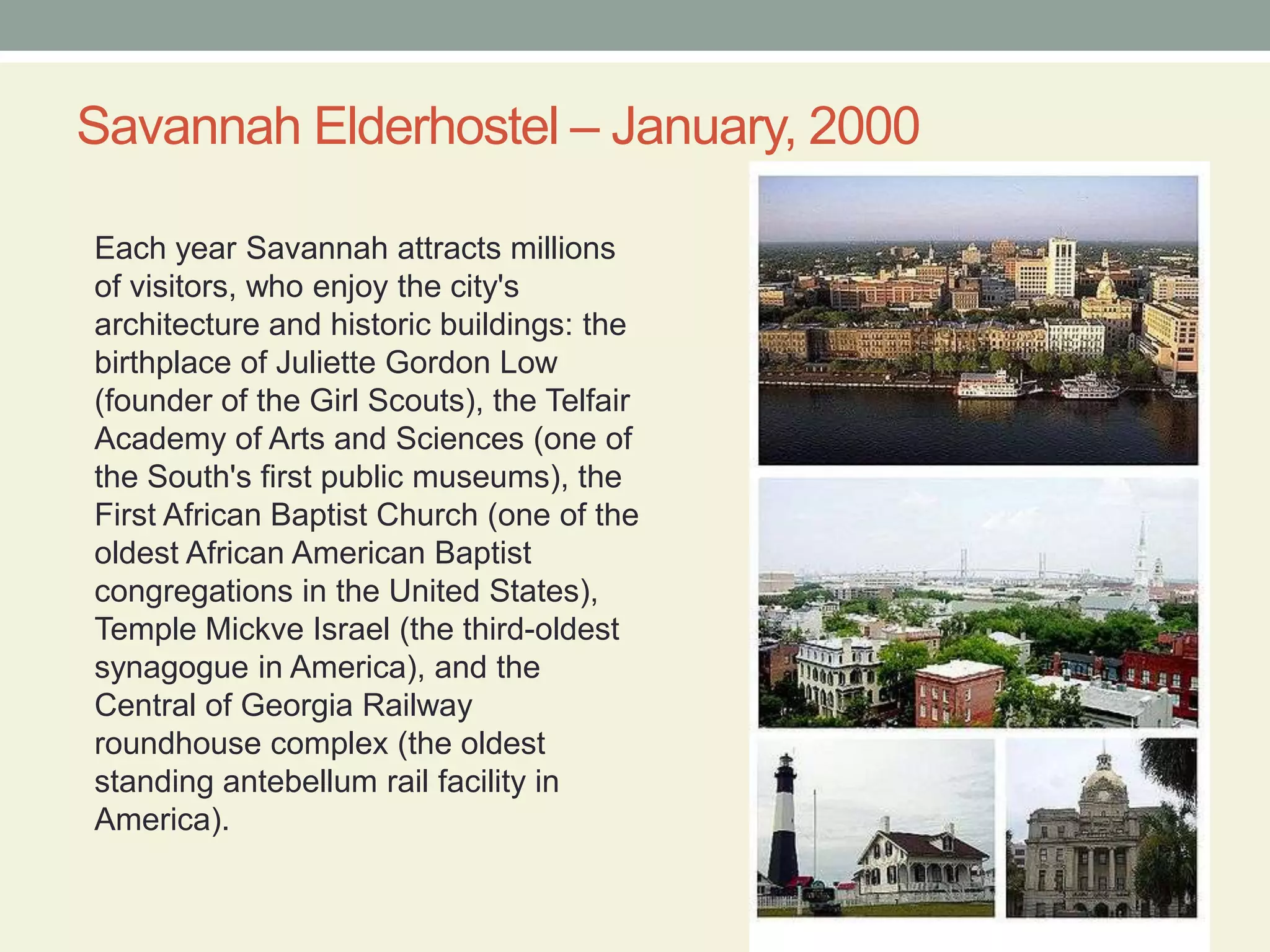 Savannah Elderhostel – January, 2000

Each year Savannah attracts millions of visitors, who enjoy the city's architecture and historic buildings: the birthplace of Juliette Gordon Low (founder of the Girl Scouts), the Telfair Academy of Arts and Sciences (one of the South's first public museums), the First African Baptist Church (one of the oldest African American Baptist congregations in the United States), Temple Mickve Israel (the third-oldest synagogue in America), and the Central of Georgia Railway roundhouse complex (the oldest standing antebellum rail facility in America).